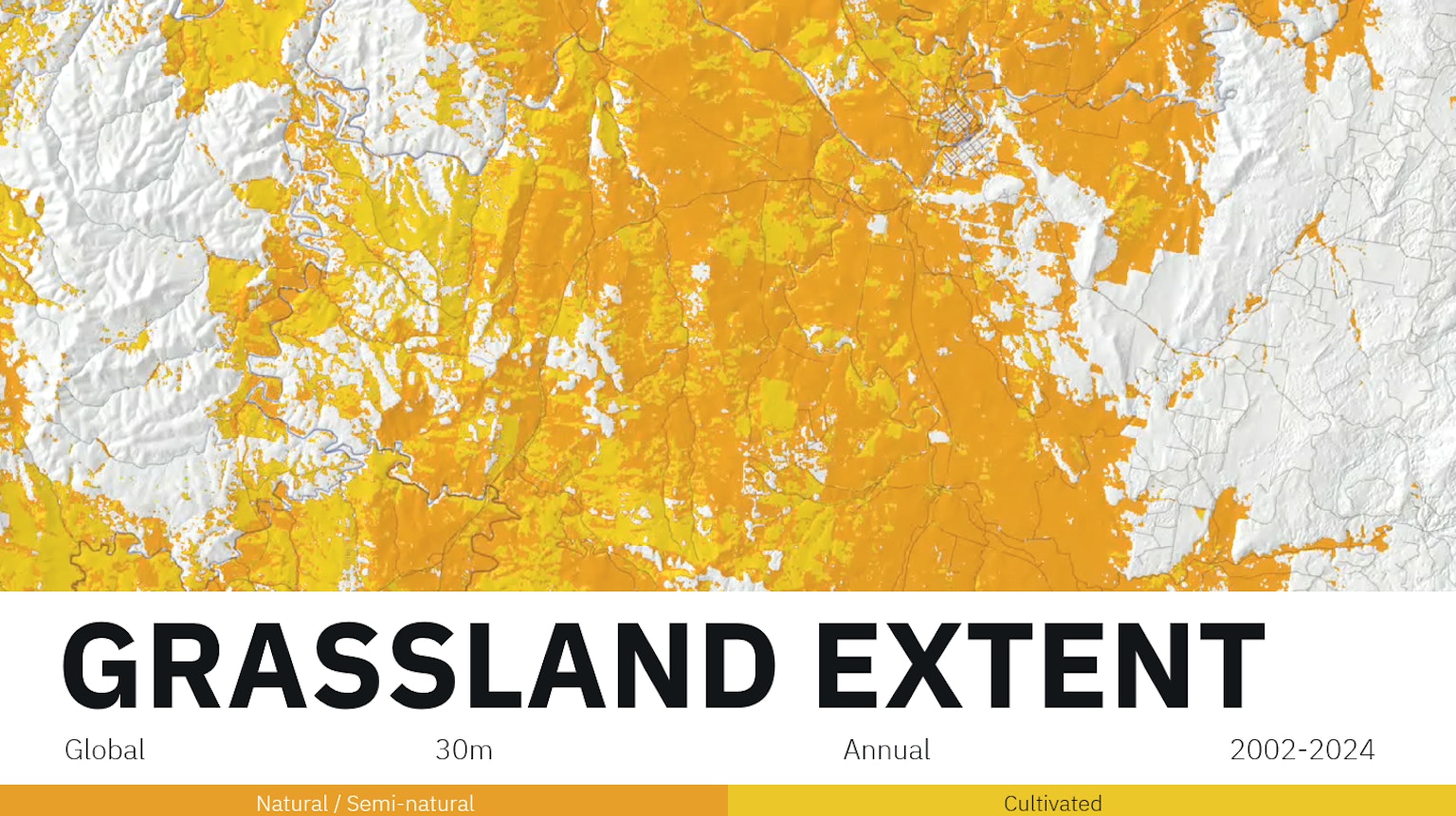 GRASSLAND EXTENT

Global 30m Annual 2002-2024

Natural / Semi-natural Cultivated